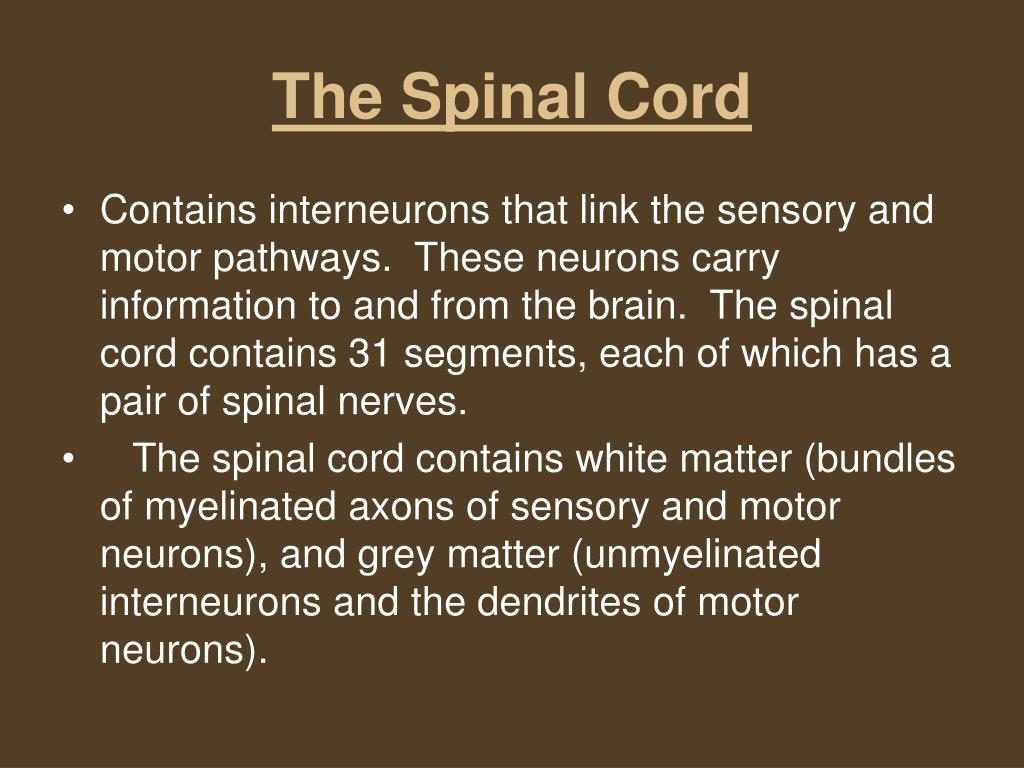 The Spinal Cord

• Contains interneurons that link the sensory and motor pathways. These neurons carry information to and from the brain. The spinal cord contains 31 segments, each of which has a pair of spinal nerves.
• The spinal cord contains white matter (bundles of myelinated axons of sensory and motor neurons), and grey matter (unmyelinated interneurons and the dendrites of motor neurons).